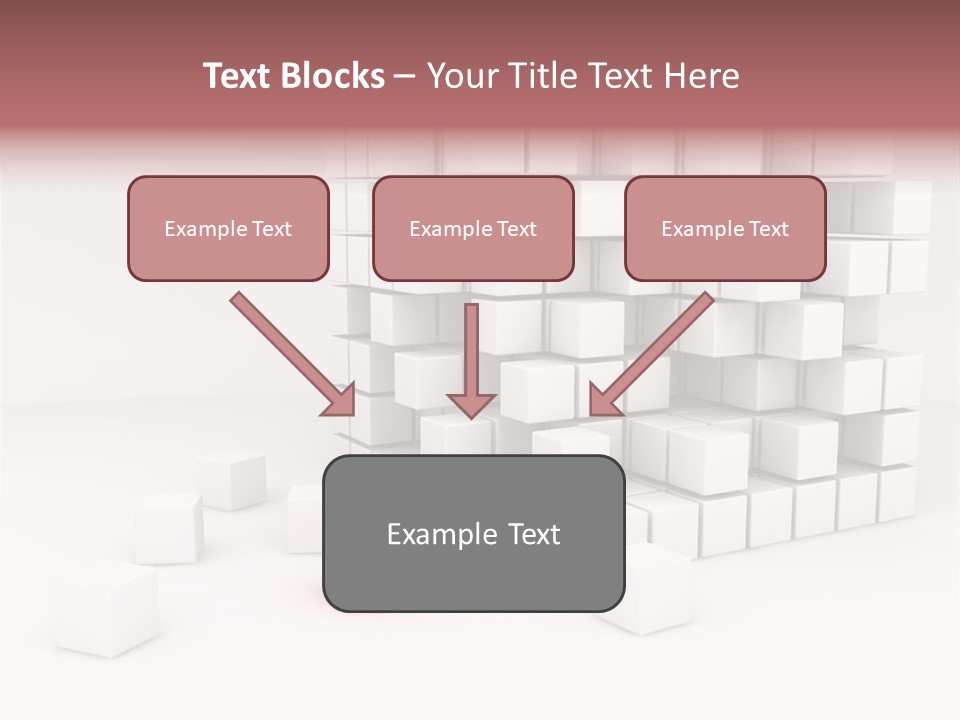 Text Blocks – Your Title Text Here

Example Text

Example Text

Example Text

Example Text